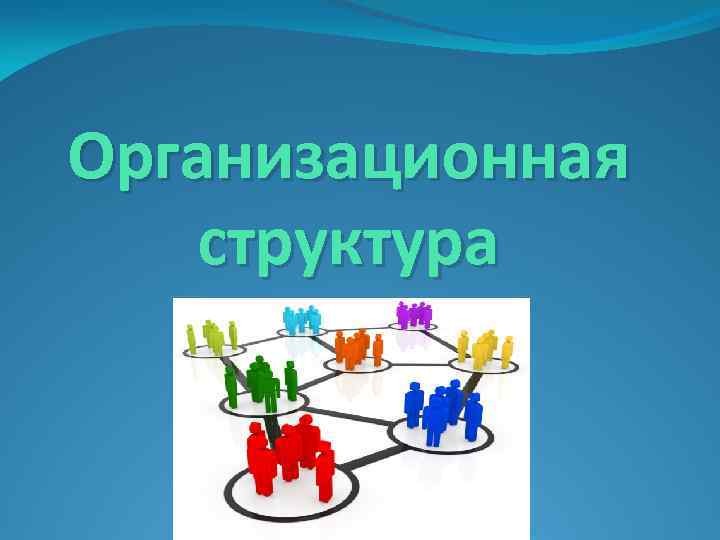 Организационная структура